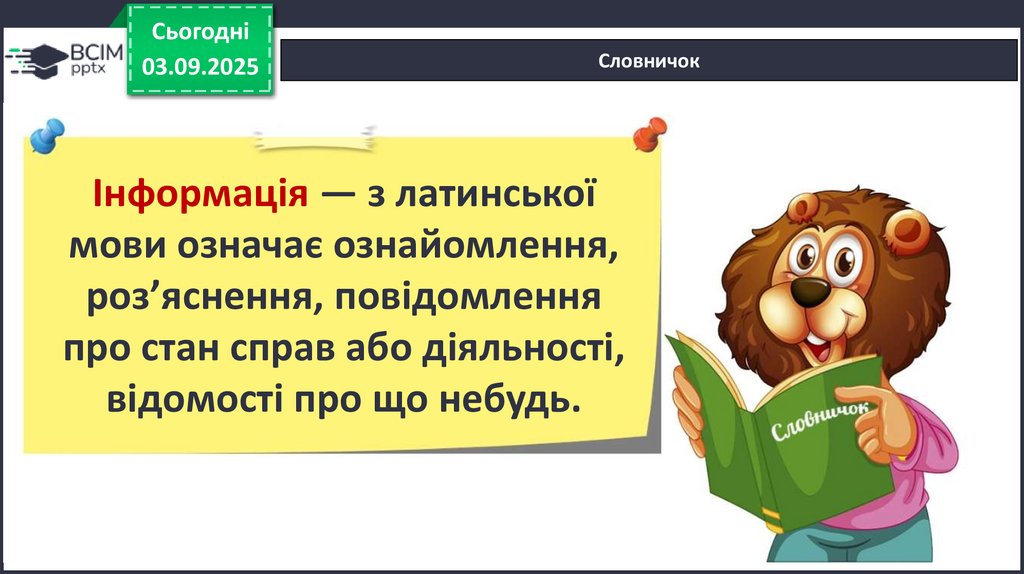 ВСІМ pptx

Сьогодні
03.09.2025

Словничок

Інформація — з латинської мови означає ознайомлення, роз’яснення, повідомлення про стан справ або діяльності, відомості про що небудь.

Словничок